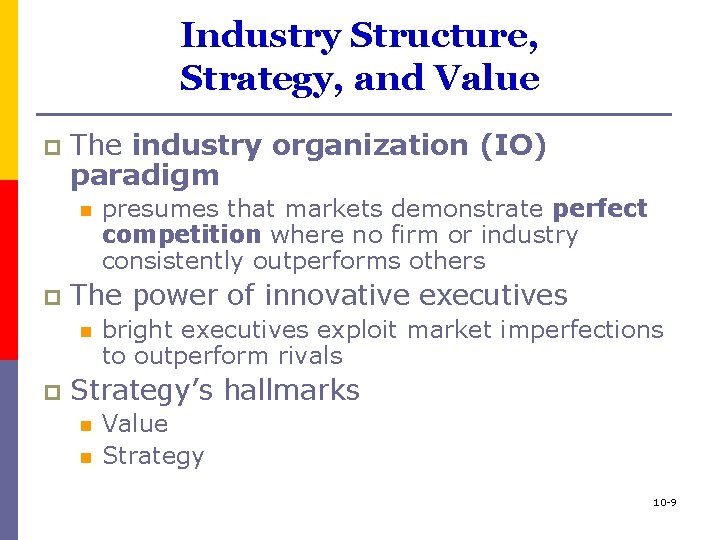 Industry Structure, Strategy, and Value

The industry organization (IO) paradigm

presumes that markets demonstrate perfect competition where no firm or industry consistently outperforms others

The power of innovative executives

bright executives exploit market imperfections to outperform rivals

Strategy's hallmarks

Value

Strategy

10-9